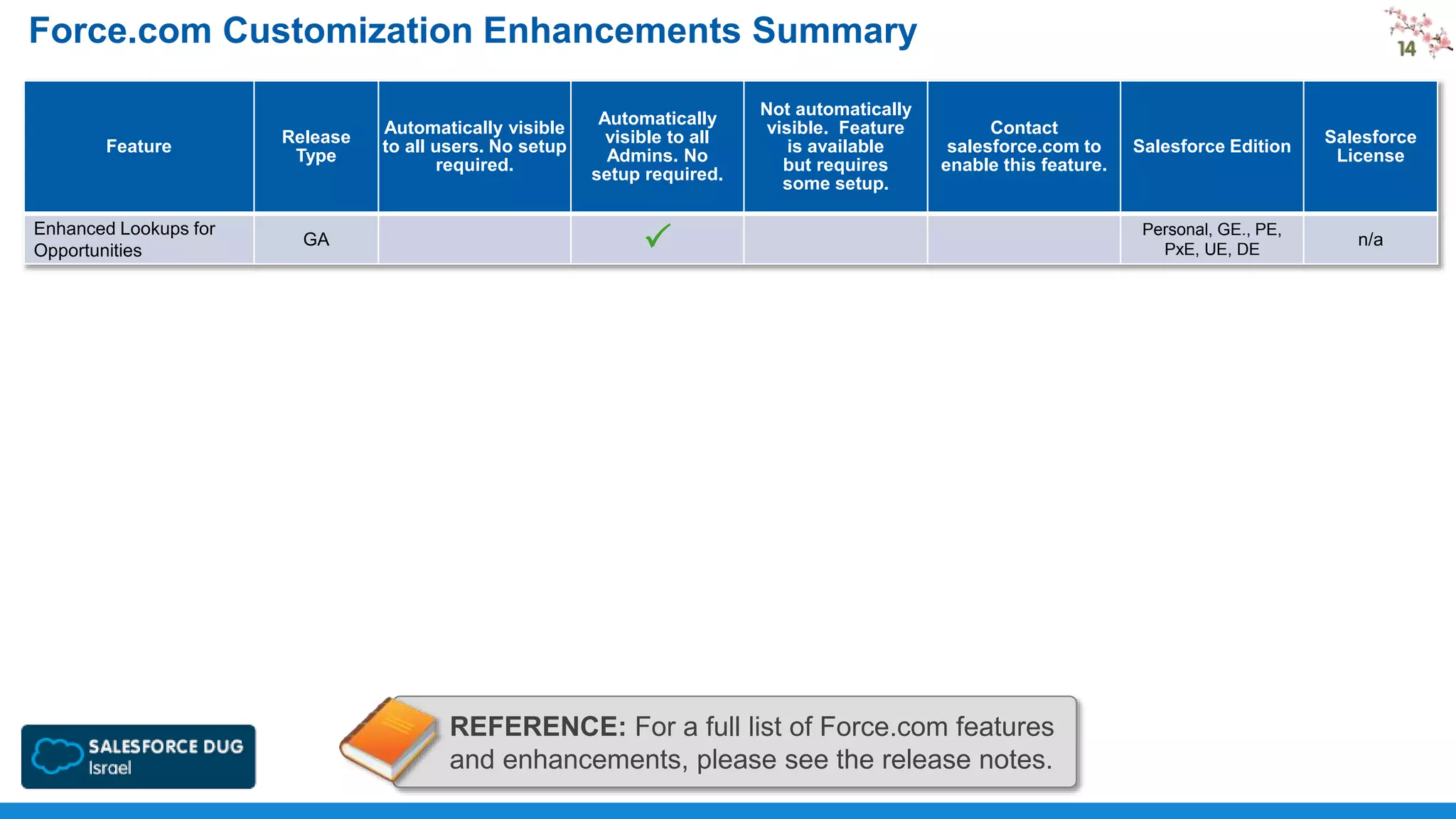 Force.com Customization Enhancements Summary

14

| Feature | Release Type | Automatically visible to all users. No setup required. | Automatically visible to all Admins. No setup required. | Not automatically visible. Feature is available but requires some setup. | Contact salesforce.com to enable this feature. | Salesforce Edition | Salesforce License |
|---|---|---|---|---|---|---|---|
| Enhanced Lookups for Opportunities | GA | | ✓ | | | Personal, GE., PE, PxE, UE, DE | n/a |

SALESFORCE DUG Israel

REFERENCE: For a full list of Force.com features and enhancements, please see the release notes.